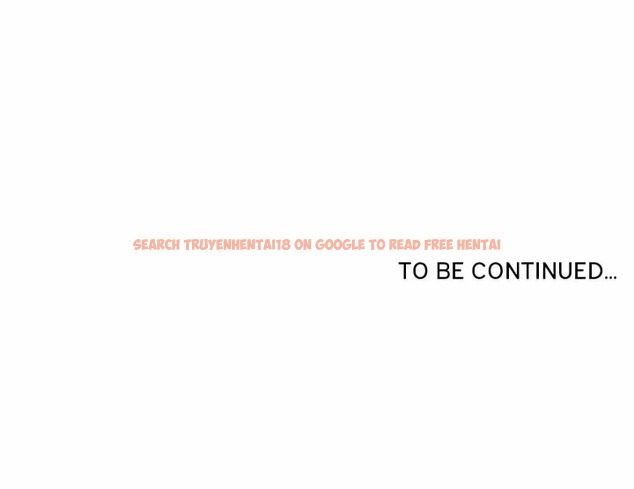 SEARCH TRUYENHENTAI18 ON GOOGLE TO READ FREE HENTAI

TO BE CONTINUED...